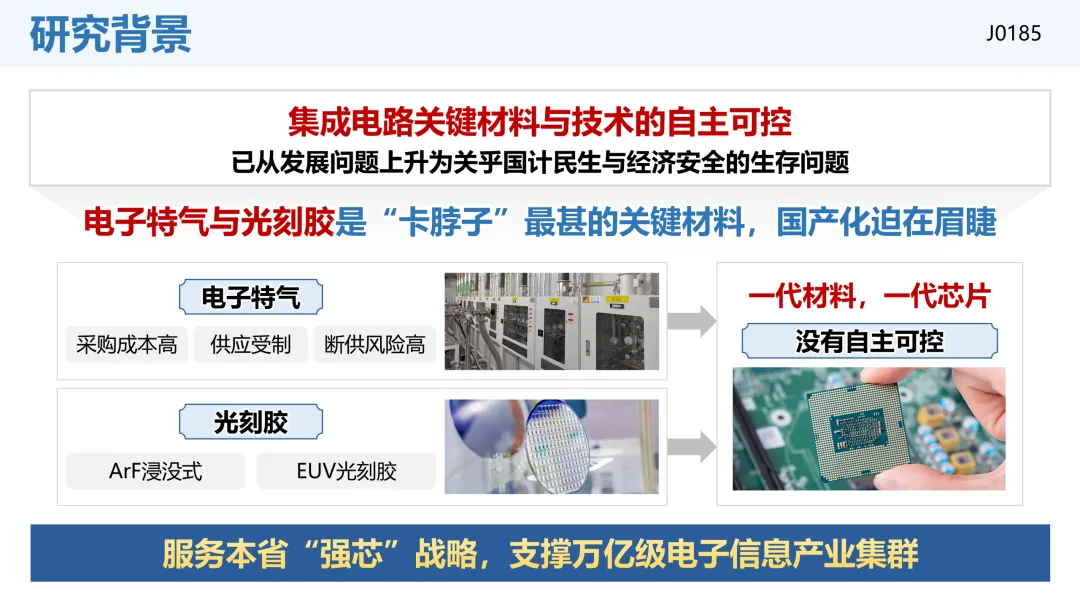 研究背景

J0185

集成电路关键材料与技术的自主可控

已从发展问题上升为关乎国计民生与经济安全的生存问题

电子特气与光刻胶是“卡脖子”最甚的关键材料，国产化迫在眉睫

电子特气

采购成本高

供应受制

断供风险高

光刻胶

ArF浸没式

EUV光刻胶

一代材料，一代芯片

没有自主可控

服务本省“强芯”战略，支撑万亿级电子信息产业集群